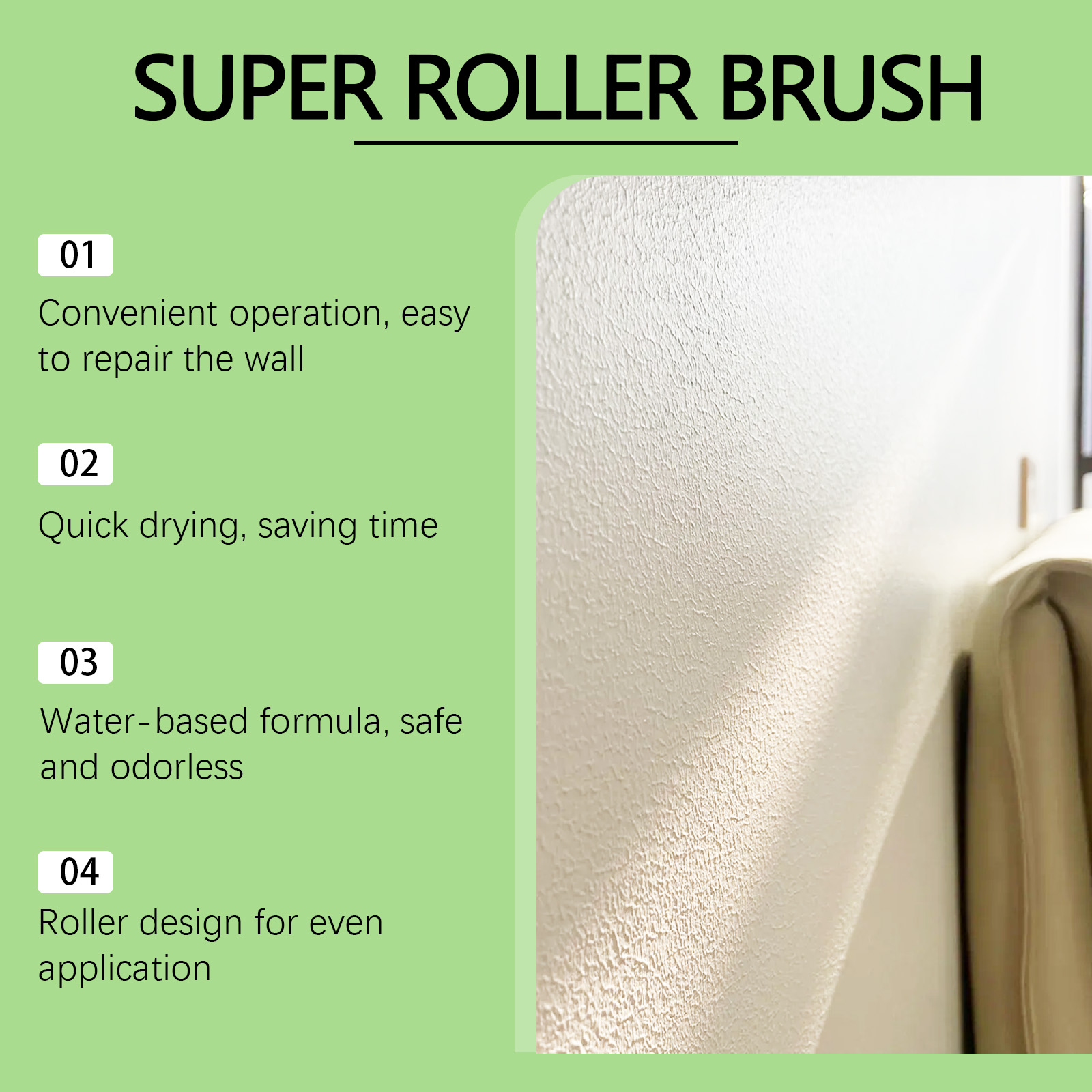 SUPER ROLLER BRUSH

01

Convenient operation, easy to repair the wall

02

Quick drying, saving time

03

Water-based formula, safe and odorless

04

Roller design for even application